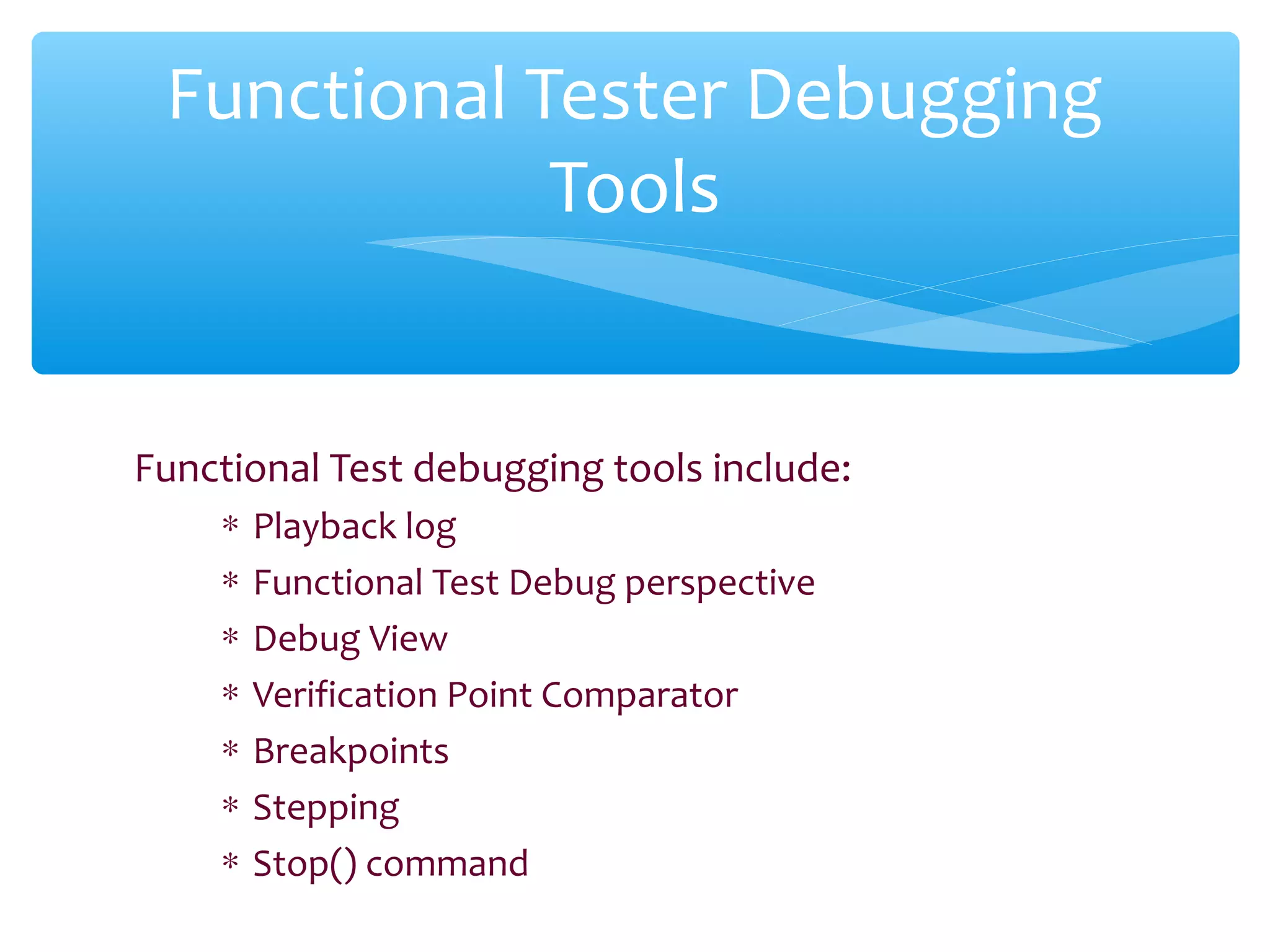 Functional Tester Debugging Tools

Functional Test debugging tools include:

* Playback log
* Functional Test Debug perspective
* Debug View
* Verification Point Comparator
* Breakpoints
* Stepping
* Stop() command